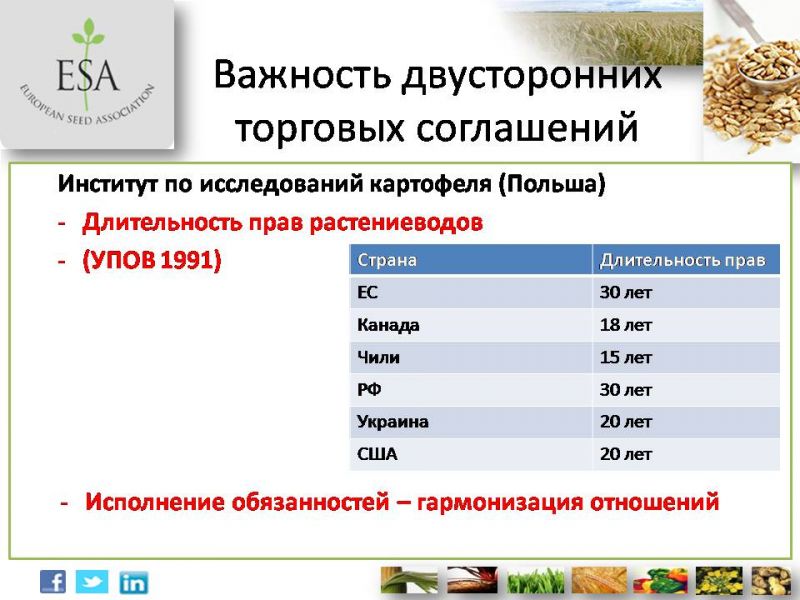 ESA
EUROPEAN SEED ASSOCIATION

Важность двусторонних торговых соглашений

Институт по исследований картофеля (Польша)

- Длительность прав растениеводов
- (УПОВ 1991)

| Страна | Длительность прав |
|---|---|
| ЕС | 30 лет |
| Канада | 18 лет |
| Чили | 15 лет |
| РФ | 30 лет |
| Украина | 20 лет |
| США | 20 лет |

- Исполнение обязанностей – гармонизация отношений

f
in